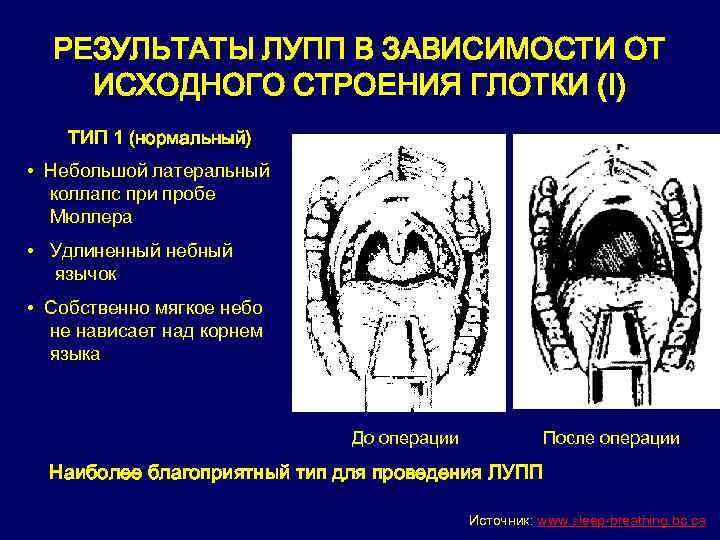 РЕЗУЛЬТАТЫ ЛУПП В ЗАВИСИМОСТИ ОТ ИСХОДНОГО СТРОЕНИЯ ГЛОТКИ (I)

ТИП 1 (нормальный)

• Небольшой латеральный коллапс при пробе Мюллера

• Удлиненный небный язычок

• Собственно мягкое небо не нависает над корнем языка

До операции

После операции

Наиболее благоприятный тип для проведения ЛУПП

Источник: www.sleep-breathing.bc.ca